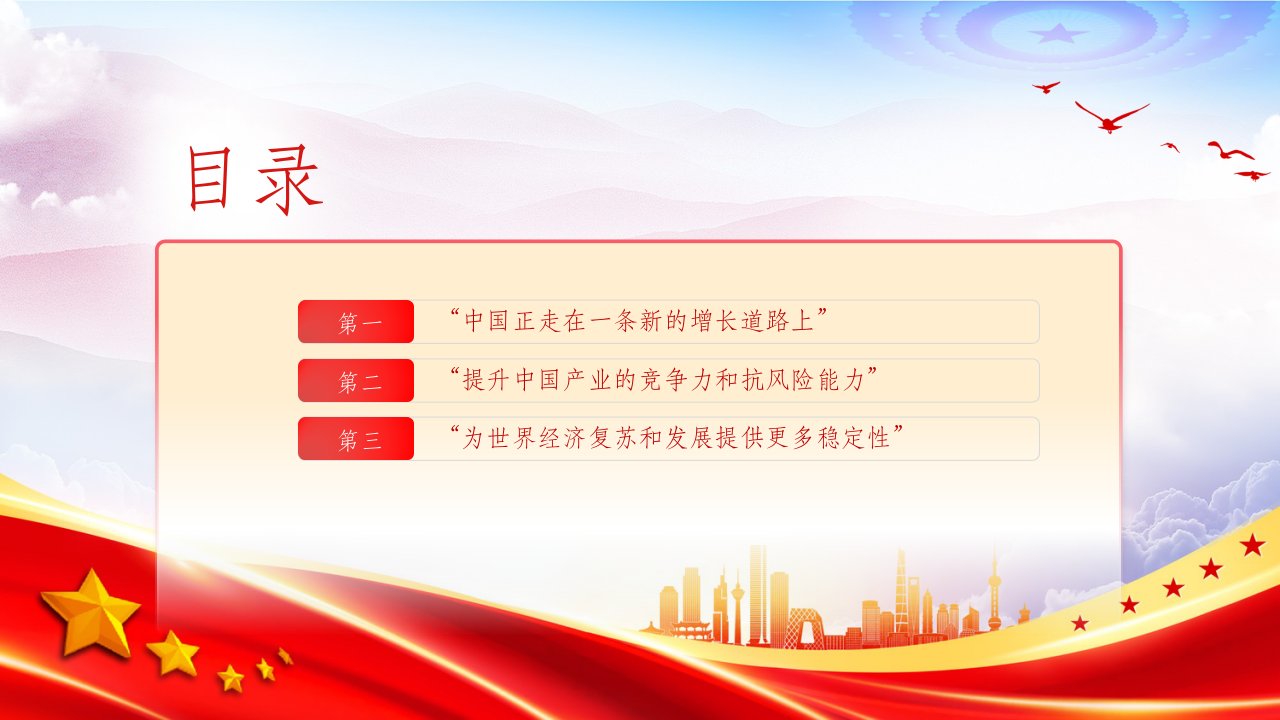 目录

第一 “中国正走在一条新的增长道路上”

第二 “提升中国产业的竞争力和抗风险能力”

第三 “为世界经济复苏和发展提供更多稳定性”